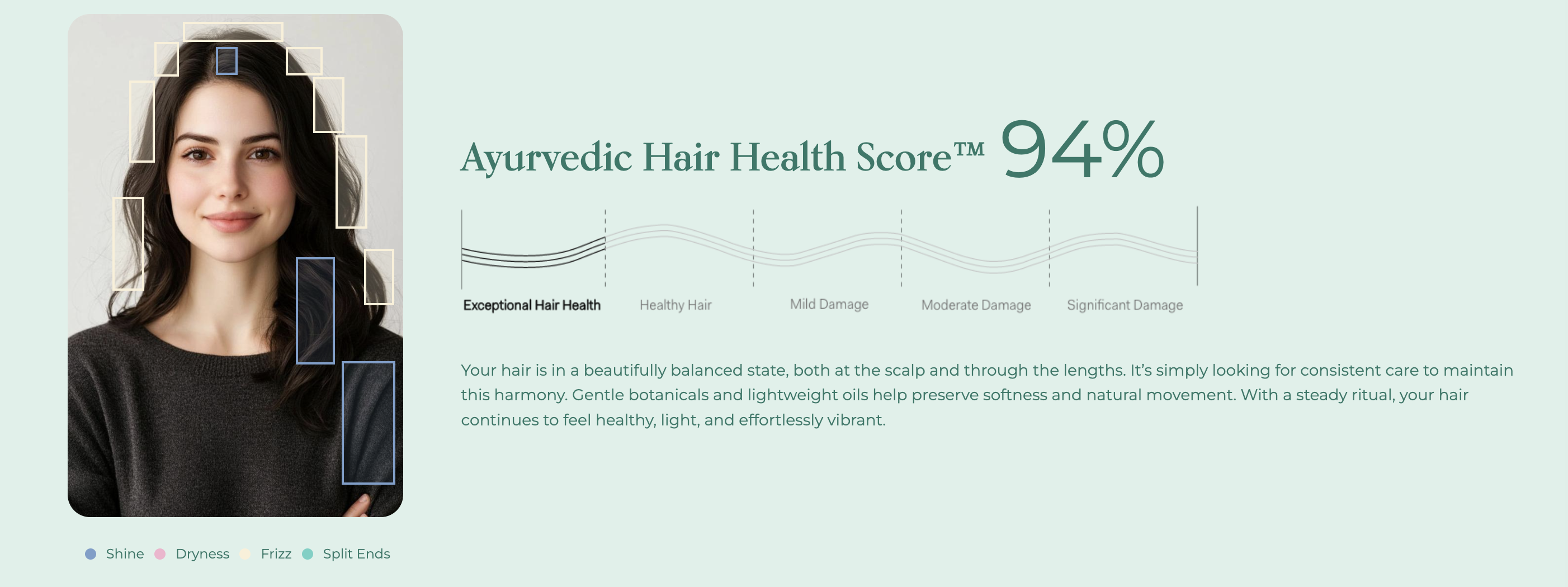 Ayurvedic Hair Health Score™ 94%

Exceptional Hair Health
Healthy Hair
Mild Damage
Moderate Damage
Significant Damage

Your hair is in a beautifully balanced state, both at the scalp and through the lengths. It's simply looking for consistent care to maintain this harmony. Gentle botanicals and lightweight oils help preserve softness and natural movement. With a steady ritual, your hair continues to feel healthy, light, and effortlessly vibrant.

Shine Dryness Frizz Split Ends